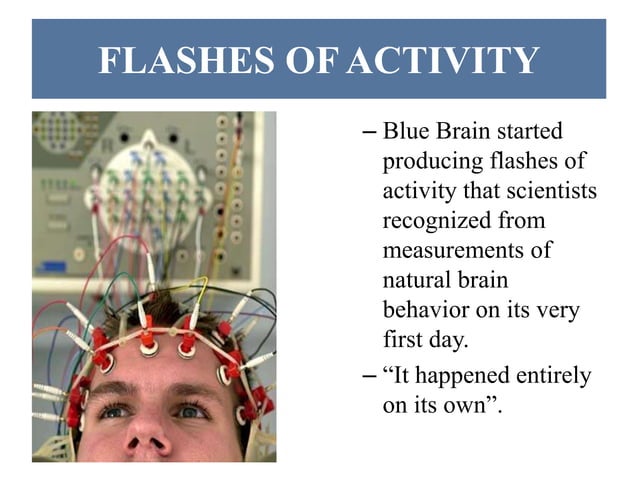 FLASHES OF ACTIVITY

– Blue Brain started producing flashes of activity that scientists recognized from measurements of natural brain behavior on its very first day.

– “It happened entirely on its own”.